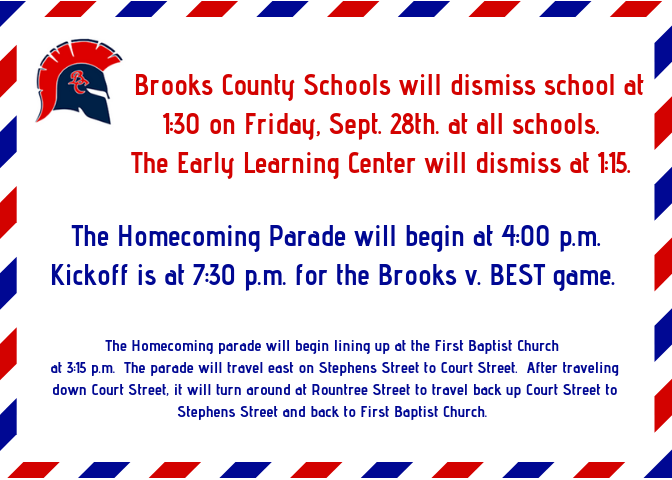 BC

Brooks County Schools will dismiss school at 1:30 on Friday, Sept. 28th. at all schools. The Early Learning Center will dismiss at 1:15.

The Homecoming Parade will begin at 4:00 p.m. Kickoff is at 7:30 p.m. for the Brooks v. BEST game.

The Homecoming parade will begin lining up at the First Baptist Church at 3:15 p.m. The parade will travel east on Stephens Street to Court Street. After traveling down Court Street, it will turn around at Rountree Street to travel back up Court Street to Stephens Street and back to First Baptist Church.